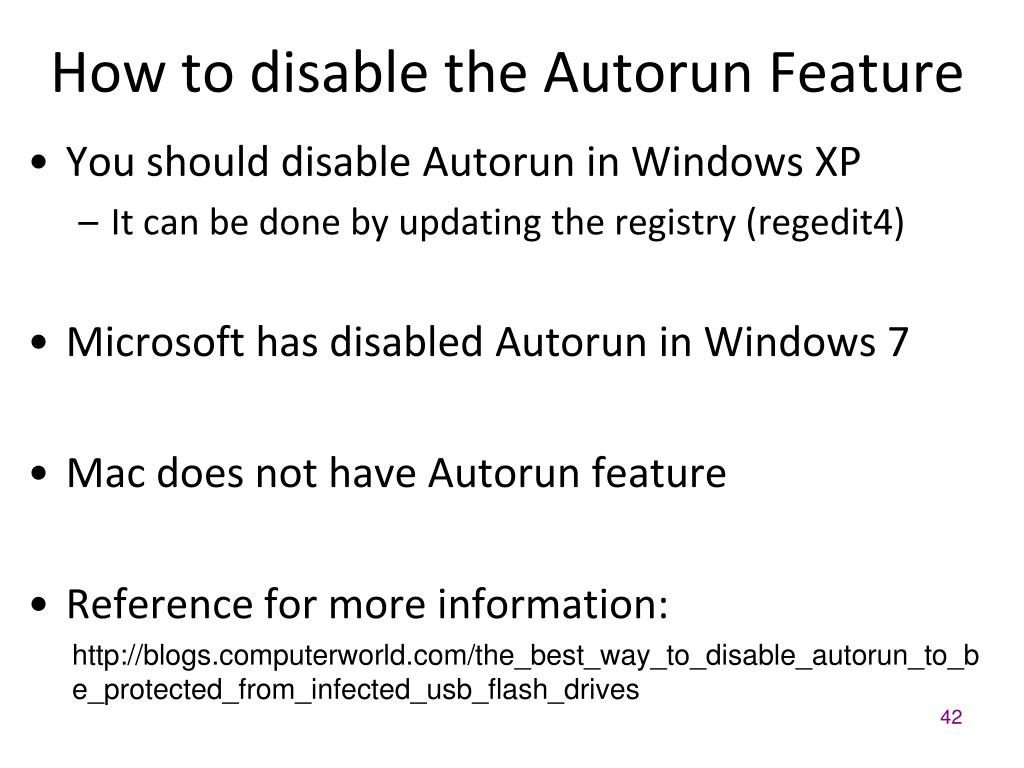 How to disable the Autorun Feature

• You should disable Autorun in Windows XP
– It can be done by updating the registry (regedit4)

• Microsoft has disabled Autorun in Windows 7

• Mac does not have Autorun feature

• Reference for more information:
http://blogs.computerworld.com/the_best_way_to_disable_autorun_to_be_protected_from_infected_usb_flash_drives

42